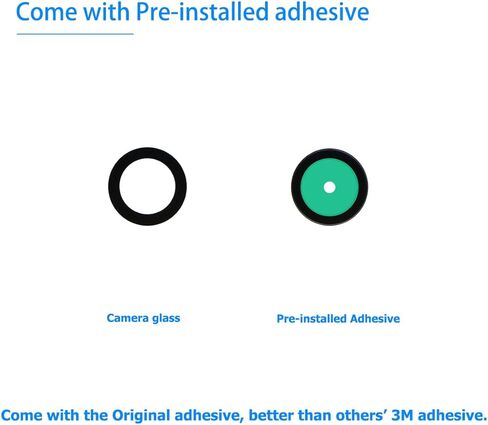 Come with Pre-installed adhesive

Camera glass

Pre-installed Adhesive

Come with the Original adhesive, better than others' 3M adhesive.